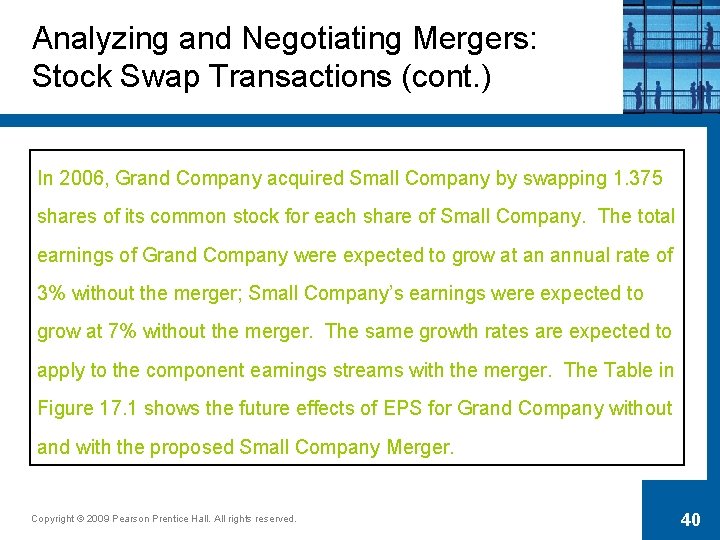 Analyzing and Negotiating Mergers: Stock Swap Transactions (cont.)

In 2006, Grand Company acquired Small Company by swapping 1.375 shares of its common stock for each share of Small Company. The total earnings of Grand Company were expected to grow at an annual rate of 3% without the merger; Small Company's earnings were expected to grow at 7% without the merger. The same growth rates are expected to apply to the component earnings streams with the merger. The Table in Figure 17.1 shows the future effects of EPS for Grand Company without and with the proposed Small Company Merger.

Copyright © 2009 Pearson Prentice Hall. All rights reserved.

40